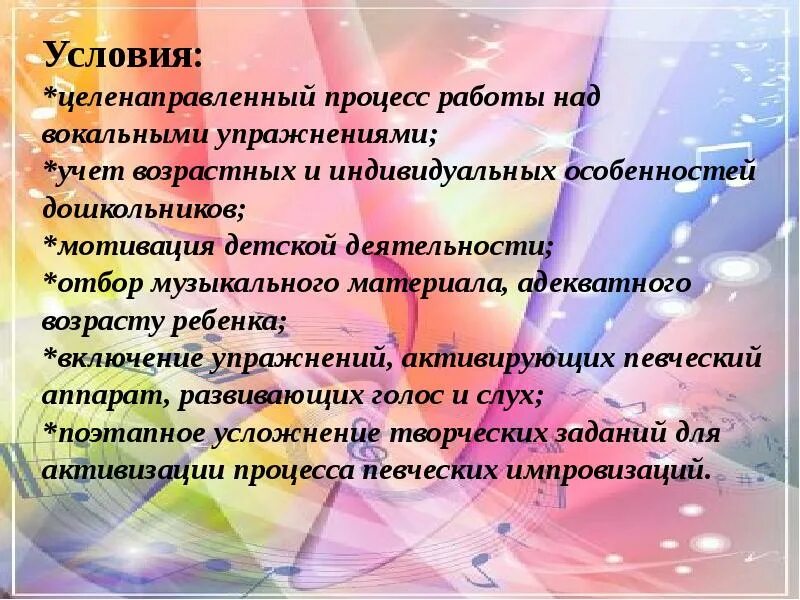 Условия:
*целенаправленный процесс работы над вокальными упражнениями;
*учет возрастных и индивидуальных особенностей дошкольников;
*мотивация детской деятельности;
*отбор музыкального материала, адекватного возрасту ребенка;
*включение упражнений, активирующих певческий аппарат, развивающих голос и слух;
*поэтапное усложнение творческих заданий для активизации процесса певческих импровизаций.